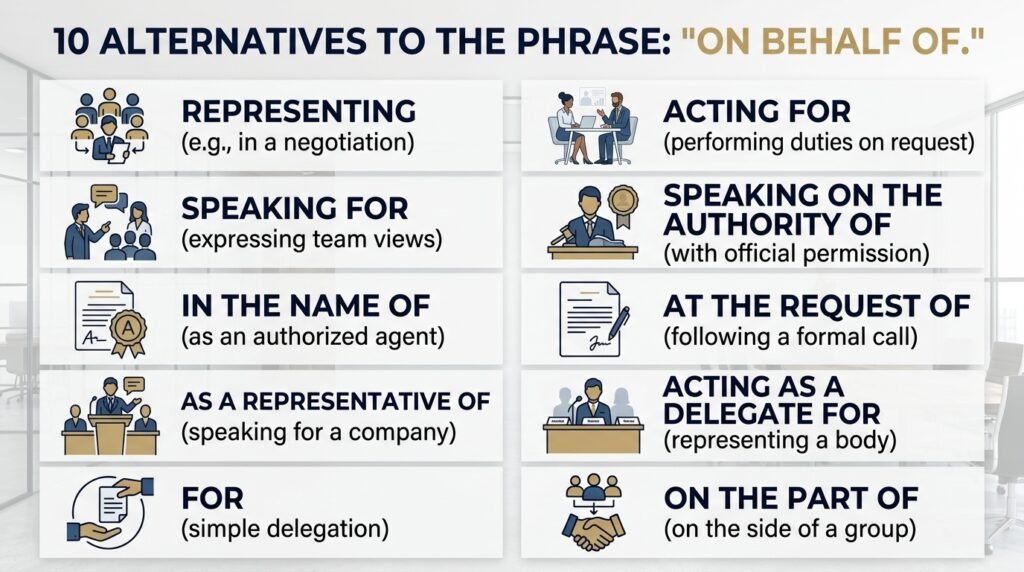 10 ALTERNATIVES TO THE PHRASE: "ON BEHALF OF."

REPRESENTING
(e.g., in a negotiation)

SPEAKING FOR
(expressing team views)

IN THE NAME OF
(as an authorized agent)

AS A REPRESENTATIVE OF
(speaking for a company)

FOR
(simple delegation)

ACTING FOR
(performing duties on request)

SPEAKING ON THE AUTHORITY OF
(with official permission)

AT THE REQUEST OF
(following a formal call)

ACTING AS A DELEGATE FOR
(representing a body)

ON THE PART OF
(on the side of a group)